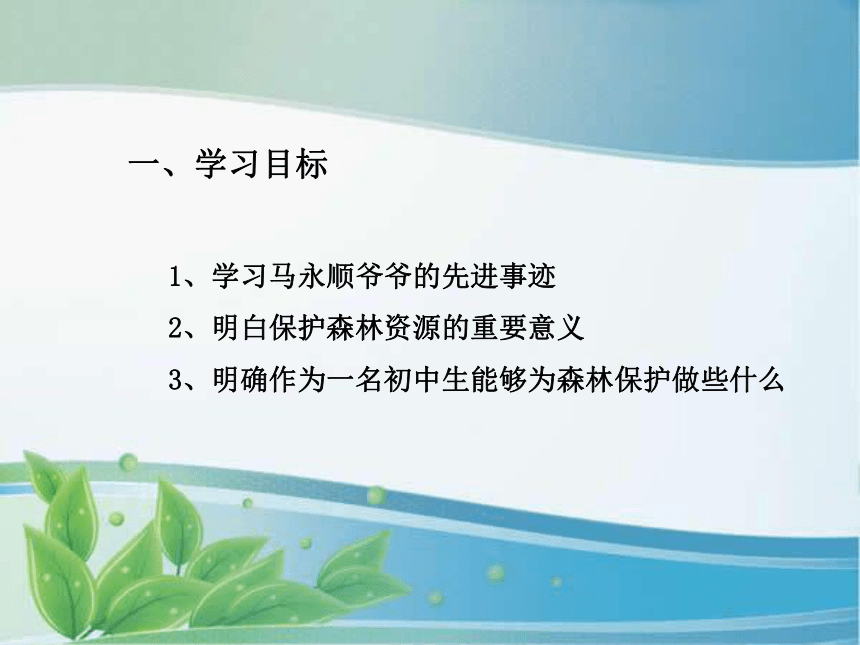 一、学习目标

1、学习马永顺爷爷的先进事迹

2、明白保护森林资源的重要意义

3、明确作为一名初中生能够为森林保护做些什么